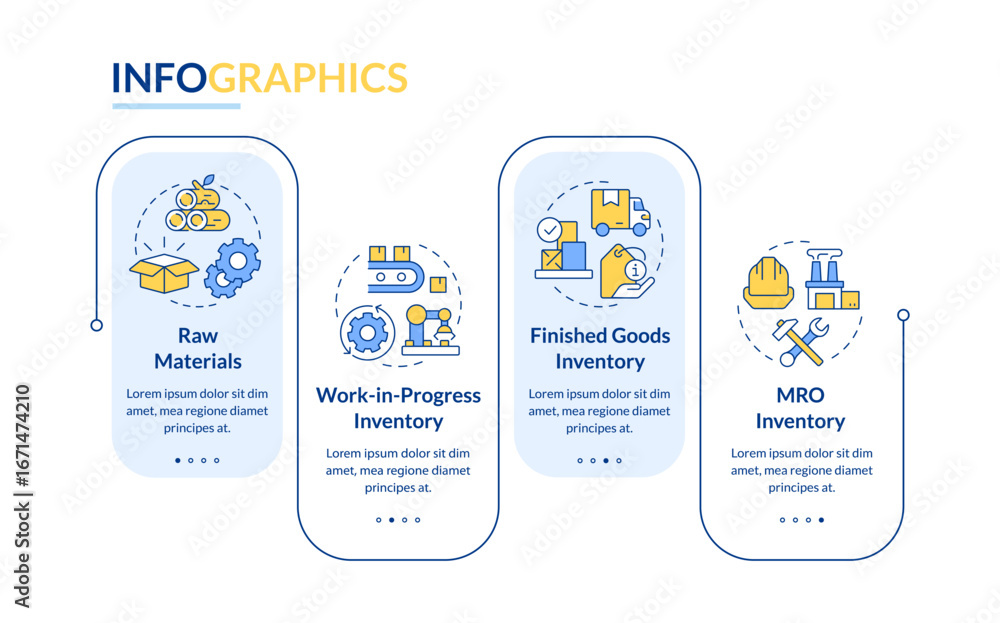 INFOGRAPHICS

Raw Materials

Lorem ipsum dolor sit dim amet, mea regione diamet principes at.

Work-in-Progress Inventory

Lorem ipsum dolor sit dim amet, mea regione diamet principes at.

Finished Goods Inventory

Lorem ipsum dolor sit dim amet, mea regione diamet principes at.

MRO Inventory

Lorem ipsum dolor sit dim amet, mea regione diamet principes at.

Adobe Stock | #1671474210